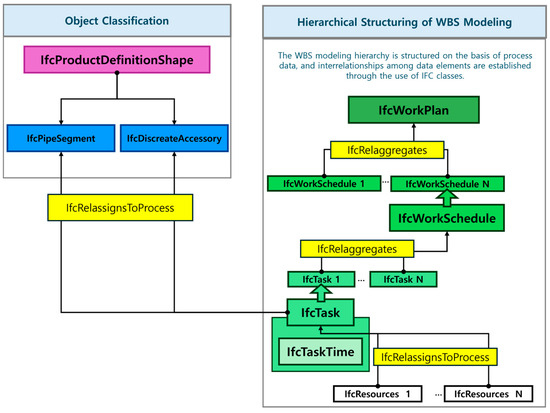 Object Classification

IfcProductDefinitionShape

IfcPipeSegment

IfcDiscreateAccessory

IfcRelassignsToProcess

Hierarchical Structuring of WBS Modeling

The WBS modeling hierarchy is structured on the basis of process data, and interrelationships among data elements are established through the use of IFC classes.

IfcWorkPlan

IfcRelaggregates

IfcWorkSchedule 1

...

IfcWorkSchedule N

IfcWorkSchedule

IfcRelaggregates

IfcTask 1

...

IfcTask N

IfcTask

IfcTaskTime

IfcRelassignsToProcess

IfcResources 1

...

IfcResources N